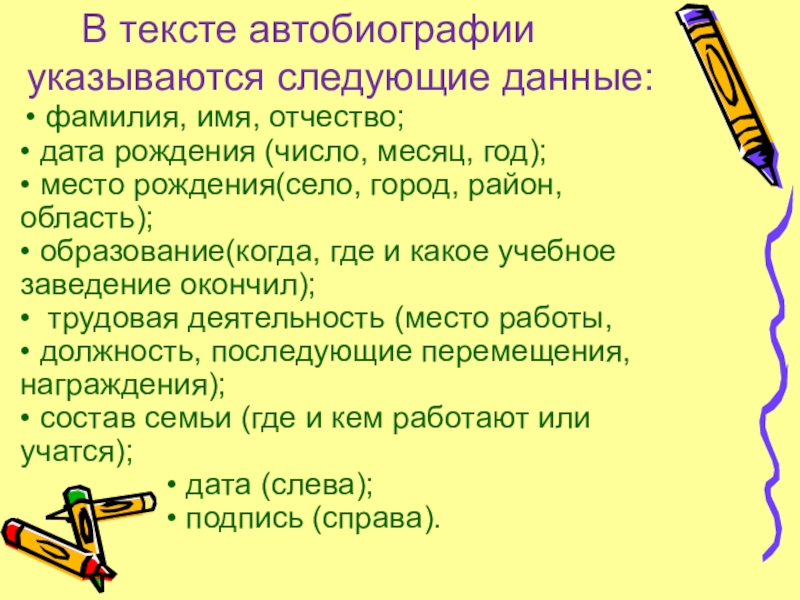 В тексте автобиографии указываются следующие данные:

• фамилия, имя, отчество;
• дата рождения (число, месяц, год);
• место рождения(село, город, район, область);
• образование(когда, где и какое учебное заведение окончил);
• трудовая деятельность (место работы,
• должность, последующие перемещения, награждения);
• состав семьи (где и кем работают или учатся);
• дата (слева);
• подпись (справа).